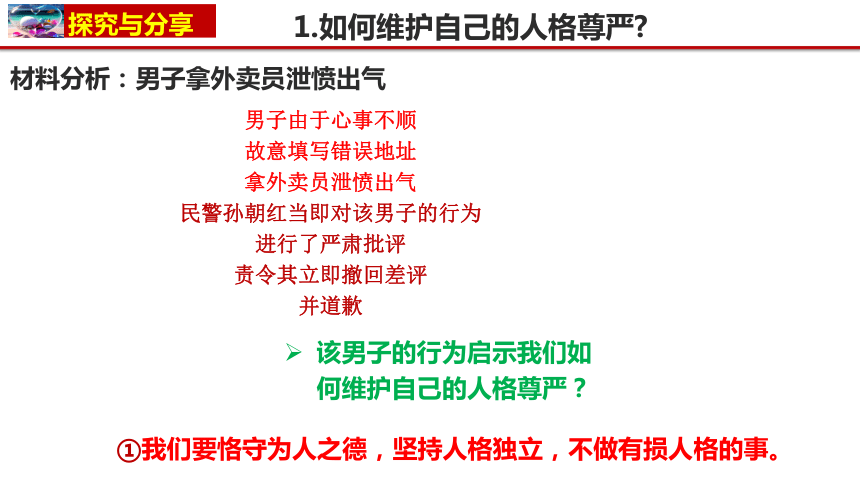 探究与分享

1.如何维护自己的人格尊严?

材料分析：男子拿外卖员泄愤出气

男子由于心事不顺
故意填写错误地址
拿外卖员泄愤出气
民警孙朝红当即对该男子的行为
进行了严肃批评
责令其立即撤回差评
并道歉

➢ 该男子的行为启示我们如何维护自己的人格尊严？

①我们要恪守为人之德，坚持人格独立，不做有损人格的事。